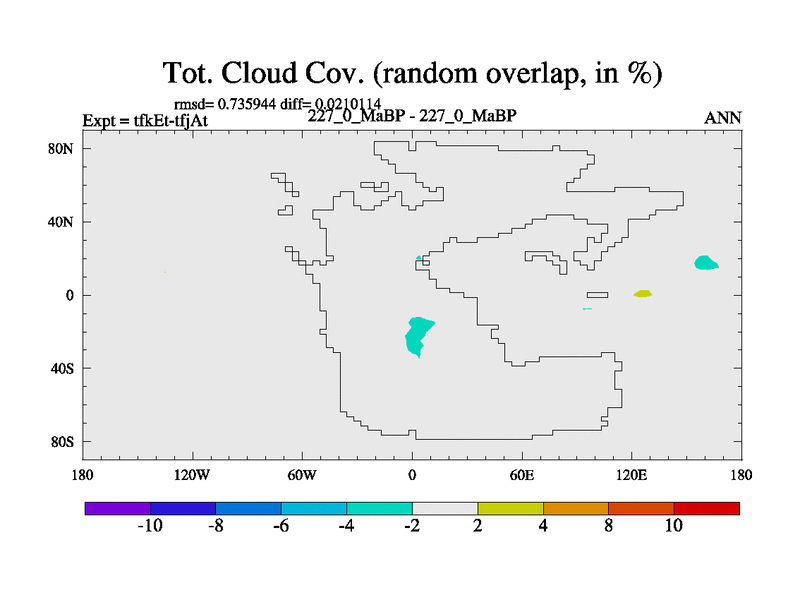 Tot. Cloud Cov. (random overlap, in %)

rmsd= 0.735944 diff= 0.0210114

Expt = tfkEt-tfjAt

227_0_MaBP - 227_0_MaBP

ANN

80N

40N

0

40S

80S

180

120W

60W

0

60E

120E

180

-10

-8

-6

-4

-2

2

4

8

10